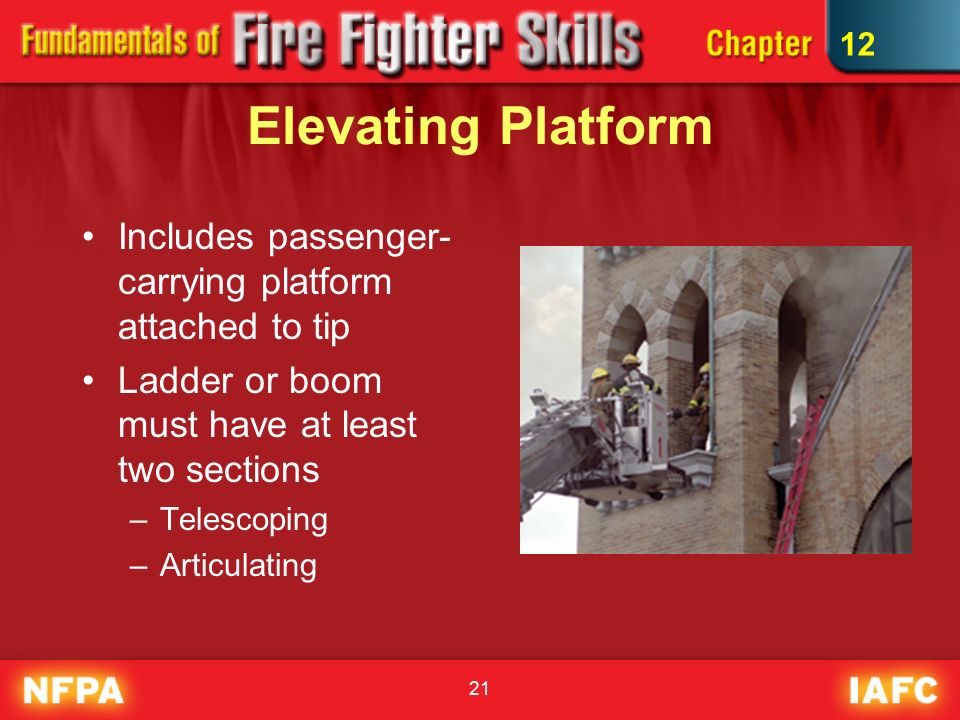 Fundamentals of Fire Fighter Skills Chapter 12

Elevating Platform

• Includes passenger-carrying platform attached to tip
• Ladder or boom must have at least two sections
– Telescoping
– Articulating

NFPA 21 IAFC